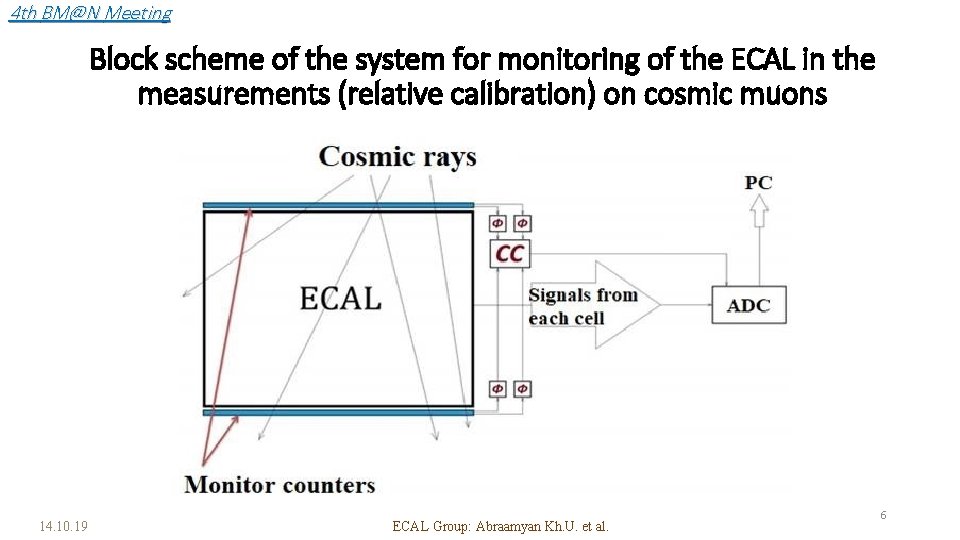 4th BM@N Meeting

Block scheme of the system for monitoring of the ECAL in the measurements (relative calibration) on cosmic muons

Cosmic rays

PC

Ф Ф

CC

ECAL

Signals from each cell

ADC

Ф Ф

Monitor counters

14.10.19

ECAL Group: Abraamyan Kh.U. et al.

6